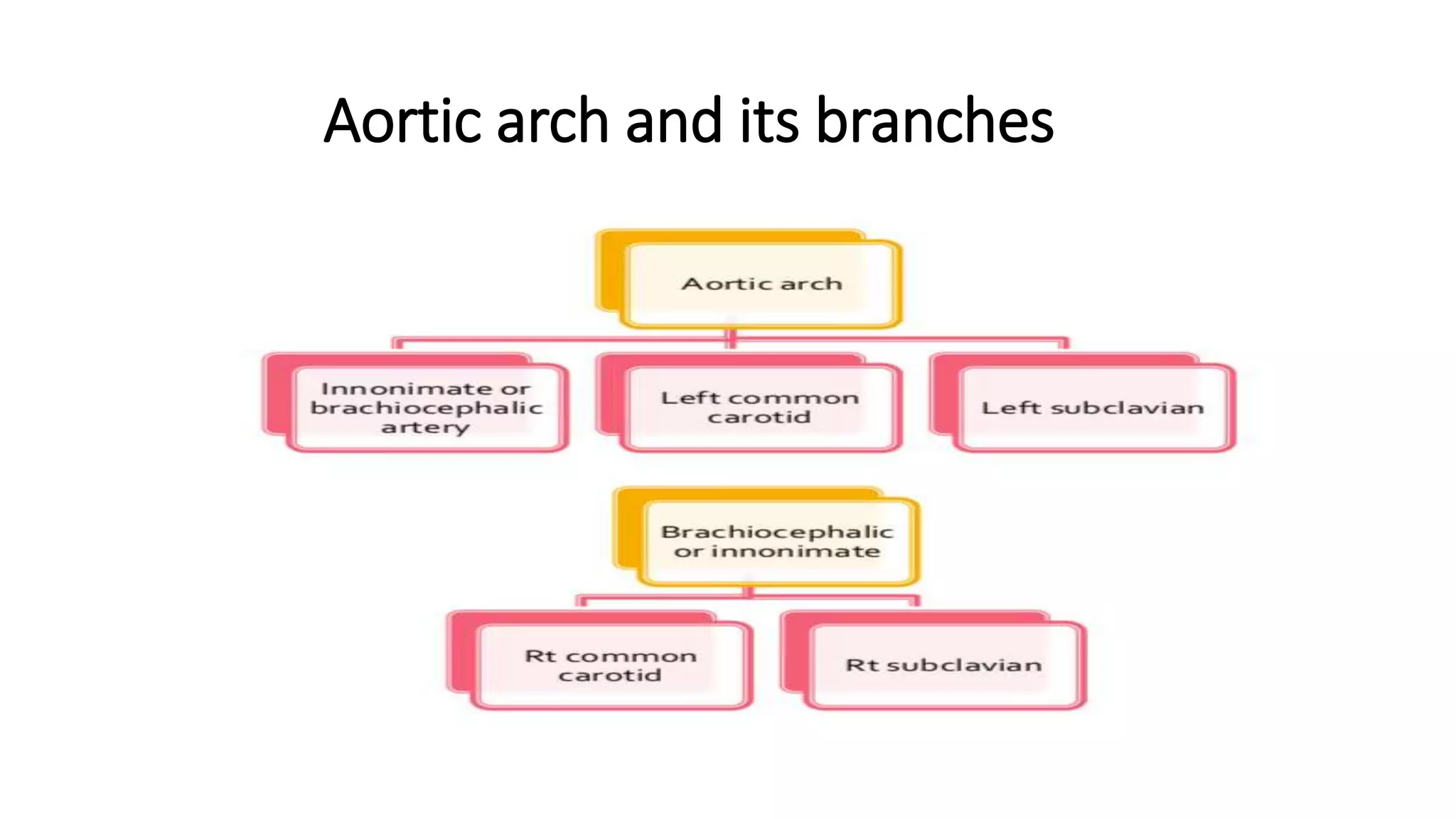 Aortic arch and its branches

Aortic arch

Innonimate or brachiocephalic artery

Left common carotid

Left subclavian

Brachiocephalic or innonimate

Rt common carotid

Rt subclavian